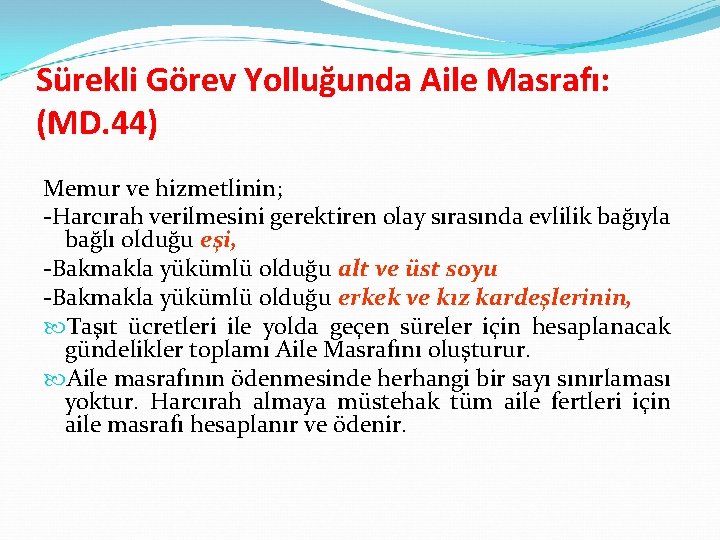 Sürekli Görev Yolluğunda Aile Masrafı: (MD.44)

Memur ve hizmetlinin;

-Harcırah verilmesini gerektiren olay sırasında evlilik bağıyla bağlı olduğu eşi,

-Bakmakla yükümlü olduğu alt ve üst soyu

-Bakmakla yükümlü olduğu erkek ve kız kardeşlerinin,

Taşıt ücretleri ile yolda geçen süreler için hesaplanacak gündelikler toplamı Aile Masrafını oluşturur.

Aile masrafının ödenmesinde herhangi bir sayı sınırlaması yoktur. Harcırah almaya müstehak tüm aile fertleri için aile masrafı hesaplanır ve ödenir.